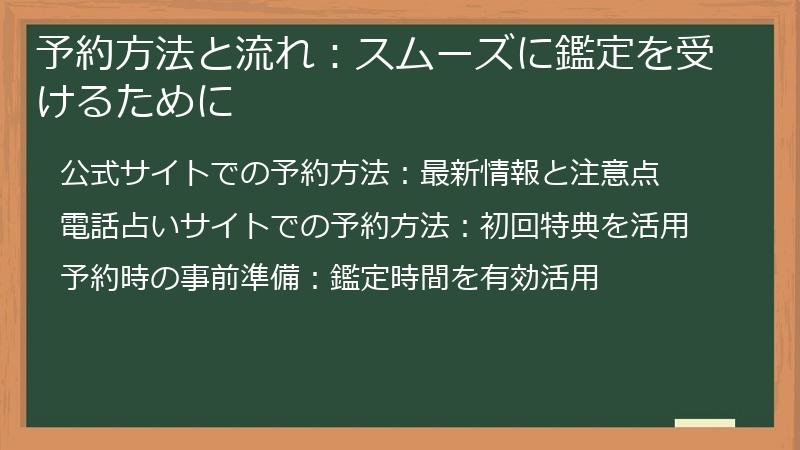 予約方法と流れ：スムーズに鑑定を受けるために

公式サイトでの予約方法：最新情報と注意点

電話占いサイトでの予約方法：初回特典を活用

予約時の事前準備：鑑定時間を有効活用